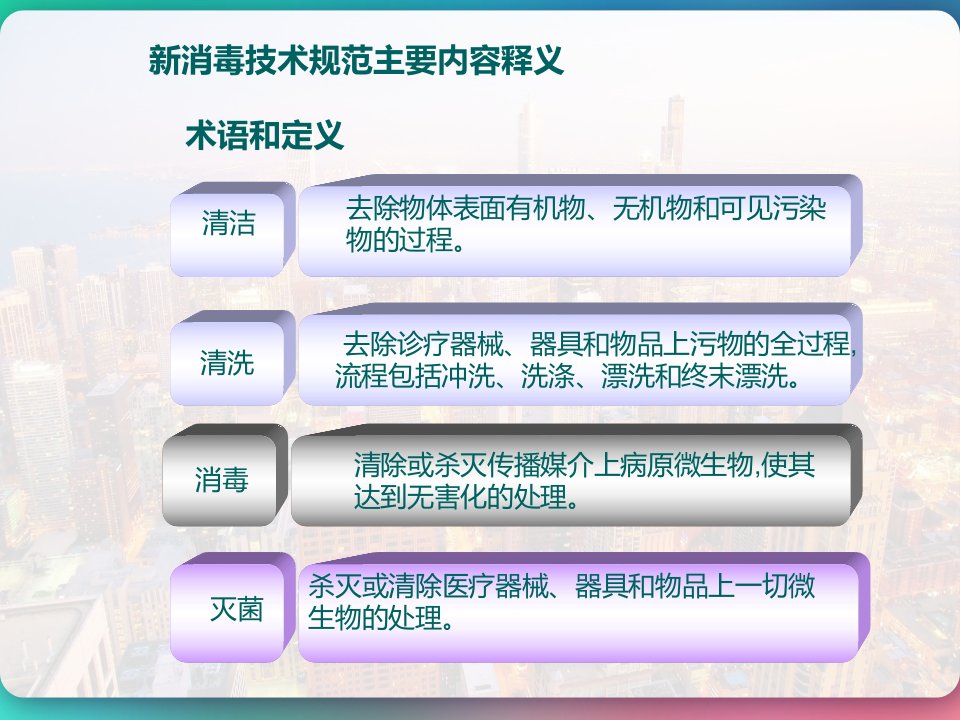 新消毒技术规范主要内容释义

术语和定义

清洁

去除物体表面有机物、无机物和可见污染物的过程。

清洗

去除诊疗器械、器具和物品上污物的全过程,流程包括冲洗、洗涤、漂洗和终末漂洗。

消毒

清除或杀灭传播媒介上病原微生物,使其达到无害化的处理。

灭菌

杀灭或清除医疗器械、器具和物品上一切微生物的处理。